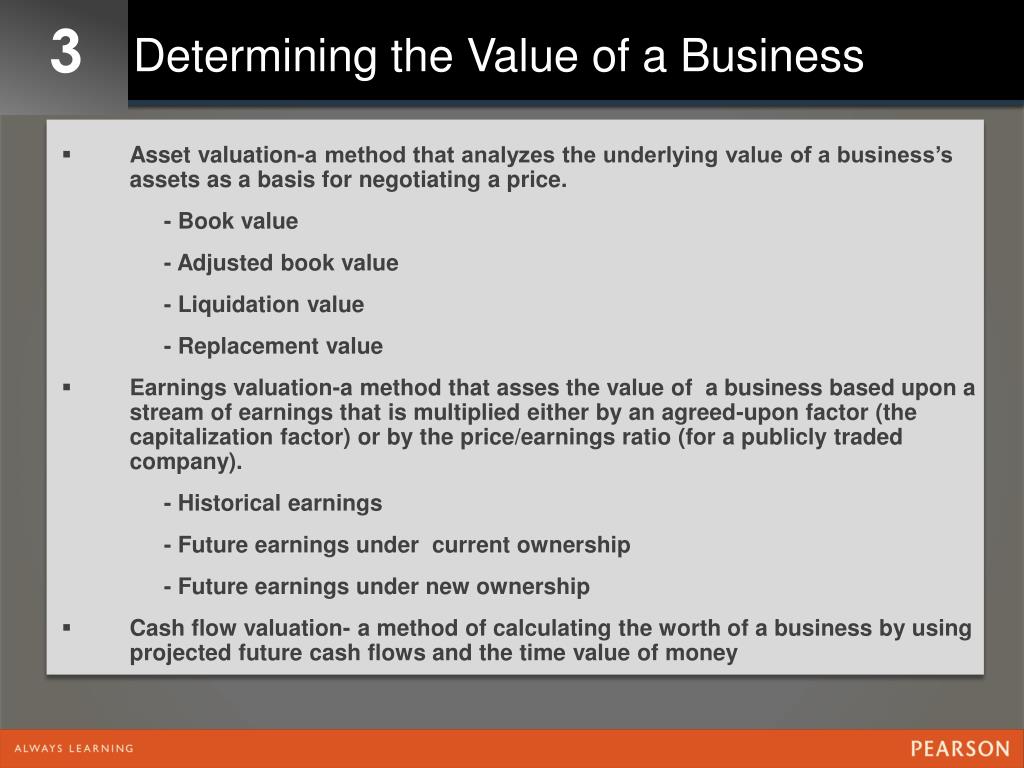 3

Determining the Value of a Business

▪ Asset valuation-a method that analyzes the underlying value of a business's assets as a basis for negotiating a price.

- Book value

- Adjusted book value

- Liquidation value

- Replacement value

▪ Earnings valuation-a method that asses the value of a business based upon a stream of earnings that is multiplied either by an agreed-upon factor (the capitalization factor) or by the price/earnings ratio (for a publicly traded company).

- Historical earnings

- Future earnings under current ownership

- Future earnings under new ownership

▪ Cash flow valuation- a method of calculating the worth of a business by using projected future cash flows and the time value of money

ALWAYS LEARNING

PEARSON